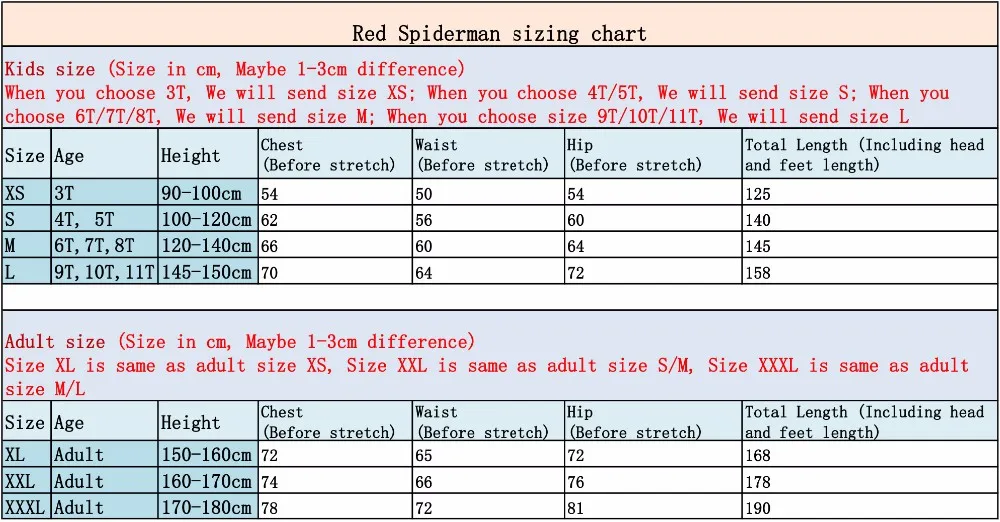 Red Spiderman sizing chart

Kids size (Size in cm, Maybe 1-3cm difference)
When you choose 3T, We will send size XS; When you choose 4T/5T, We will send size S; When you choose 6T/7T/8T, We will send size M; When you choose size 9T/10T/11T, We will send size L

| Size | Age | Height | Chest (Before stretch) | Waist (Before stretch) | Hip (Before stretch) | Total Length (Including head and feet length) |
|---|---|---|---|---|---|---|
| XS | 3T | 90-100cm | 54 | 50 | 54 | 125 |
| S | 4T, 5T | 100-120cm | 62 | 56 | 60 | 140 |
| M | 6T, 7T, 8T | 120-140cm | 66 | 60 | 64 | 145 |
| L | 9T, 10T, 11T | 145-150cm | 70 | 64 | 72 | 158 |

Adult size (Size in cm, Maybe 1-3cm difference)
Size XL is same as adult size XS, Size XXL is same as adult size S/M, Size XXXL is same as adult size M/L

| Size | Age | Height | Chest (Before stretch) | Waist (Before stretch) | Hip (Before stretch) | Total Length (Including head and feet length) |
|---|---|---|---|---|---|---|
| XL | Adult | 150-160cm | 72 | 65 | 72 | 168 |
| XXL | Adult | 160-170cm | 74 | 66 | 76 | 178 |
| XXXL | Adult | 170-180cm | 78 | 72 | 81 | 190 |